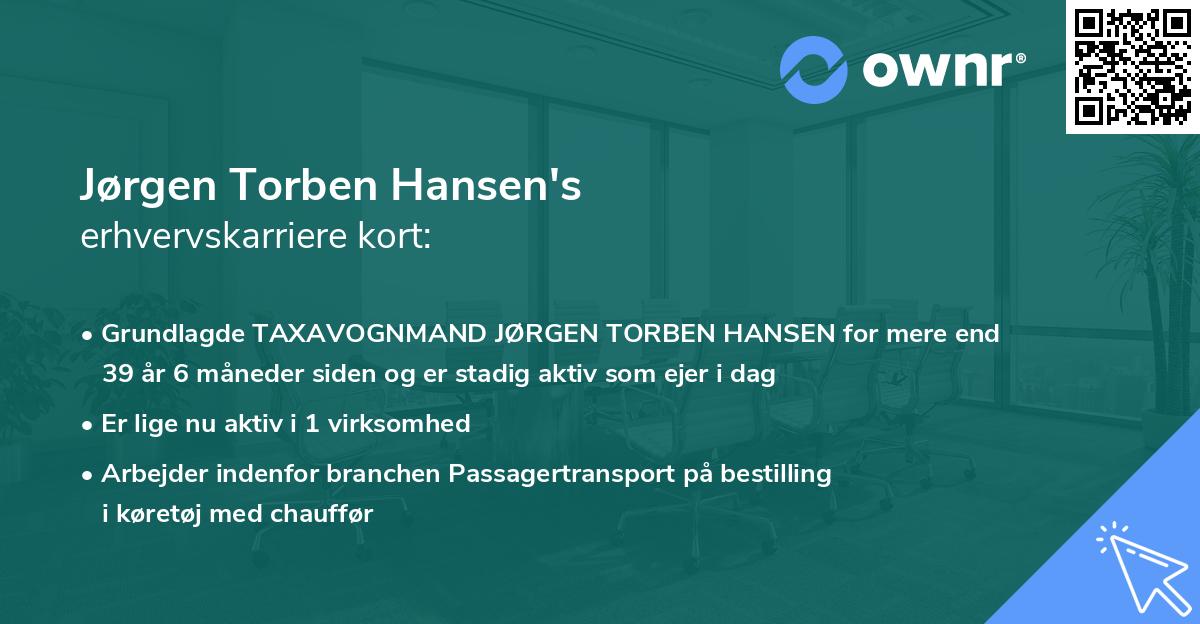 ownr®

Jørgen Torben Hansen's
erhvervskarriere kort:

• Grundlagde TAXAVOGNMAND JØRGEN TORBEN HANSEN for mere end 39 år 6 måneder siden og er stadig aktiv som ejer i dag

• Er lige nu aktiv i 1 virksomhed

• Arbejder indenfor branchen Passagertransport på bestilling i køretøj med chauffør